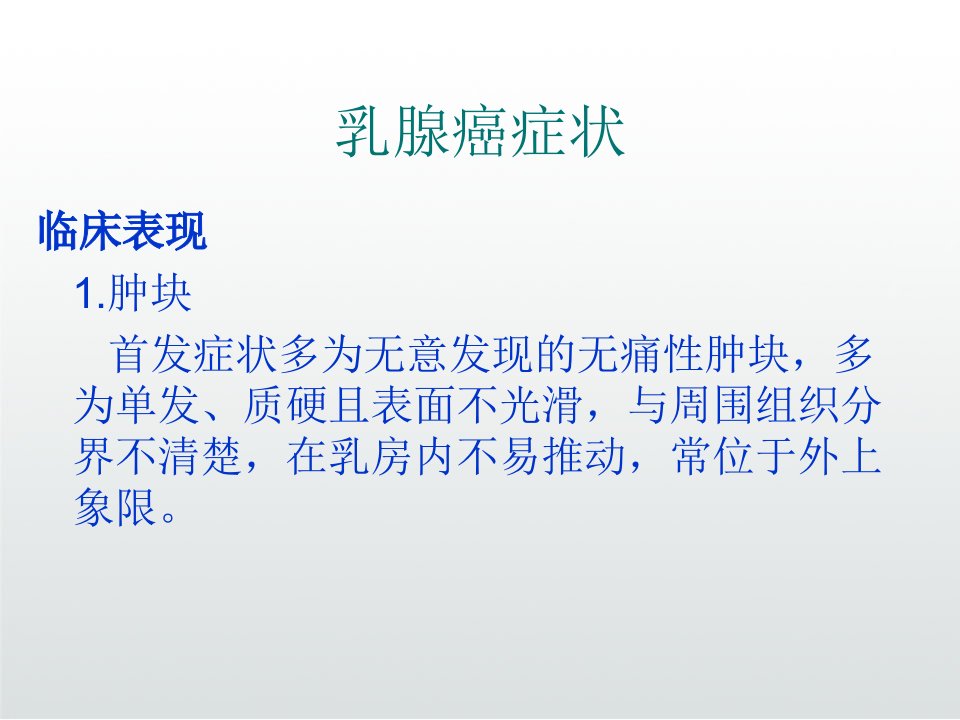 乳腺癌症状

临床表现

1.肿块

首发症状多为无意发现的无痛性肿块，多为单发、质硬且表面不光滑，与周围组织分界不清楚，在乳房内不易推动，常位于外上象限。